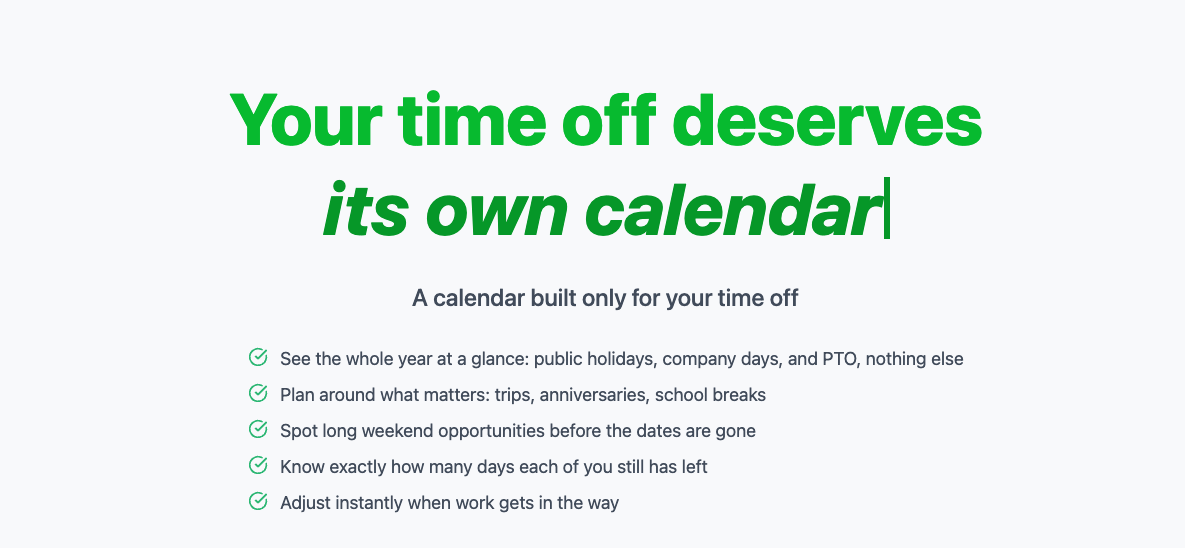 Your time off deserves
its own calendar

A calendar built only for your time off

See the whole year at a glance: public holidays, company days, and PTO, nothing else
Plan around what matters: trips, anniversaries, school breaks
Spot long weekend opportunities before the dates are gone
Know exactly how many days each of you still has left
Adjust instantly when work gets in the way